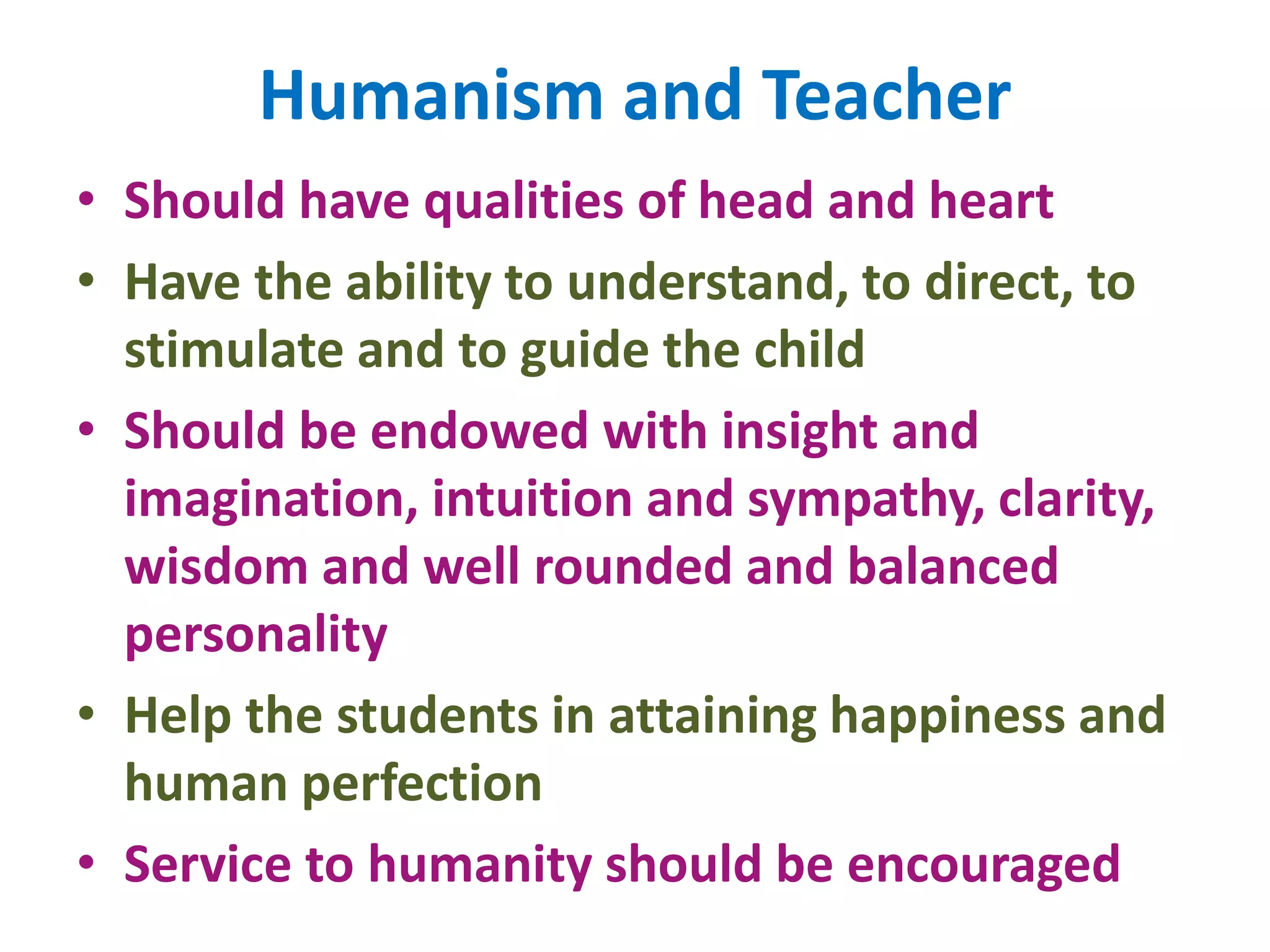 Humanism and Teacher

• Should have qualities of head and heart
• Have the ability to understand, to direct, to stimulate and to guide the child
• Should be endowed with insight and imagination, intuition and sympathy, clarity, wisdom and well rounded and balanced personality
• Help the students in attaining happiness and human perfection
• Service to humanity should be encouraged